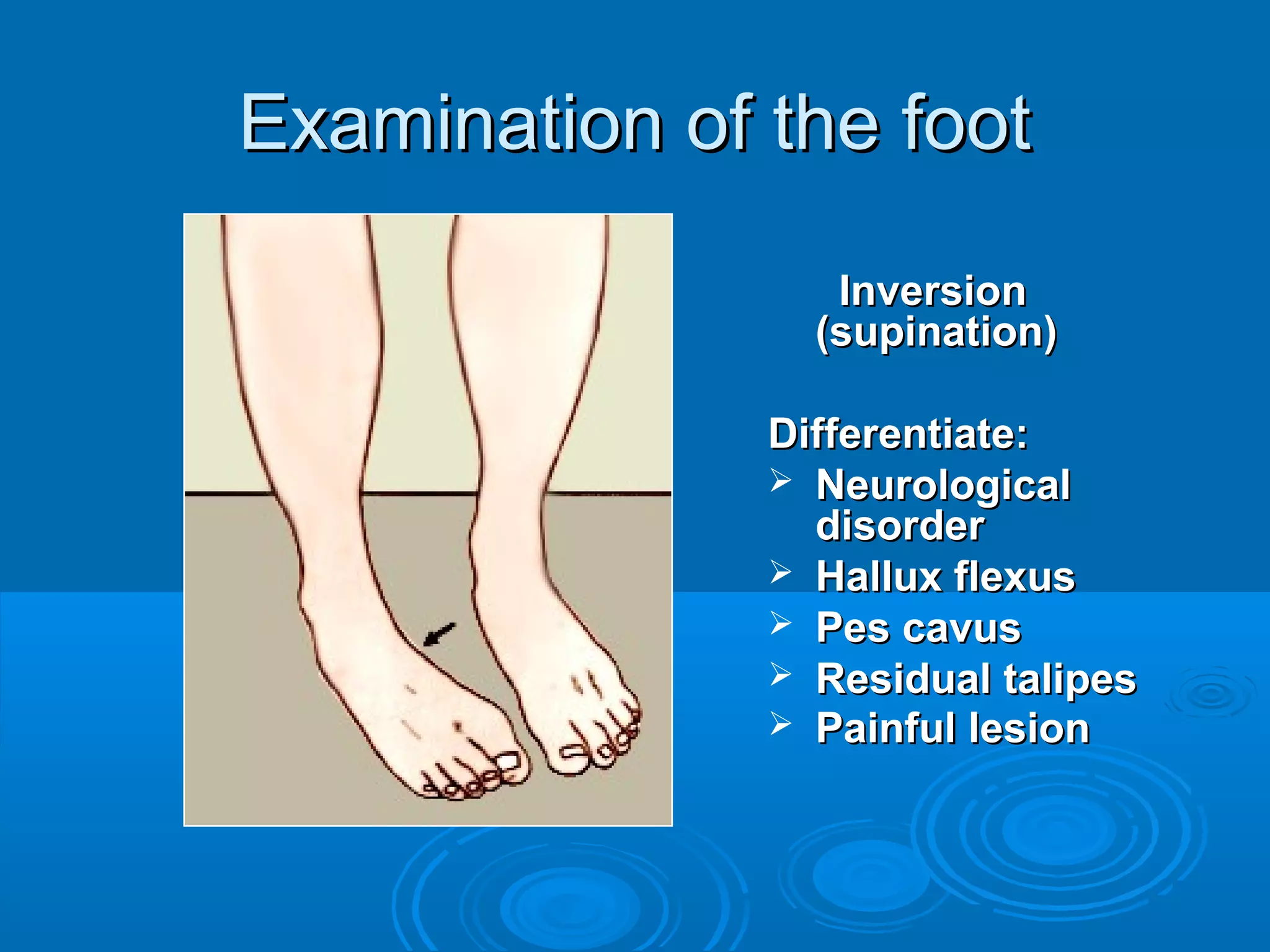 Examination of the foot

Inversion (supination)

Differentiate:
➢ Neurological disorder
➢ Hallux flexus
➢ Pes cavus
➢ Residual talipes
➢ Painful lesion